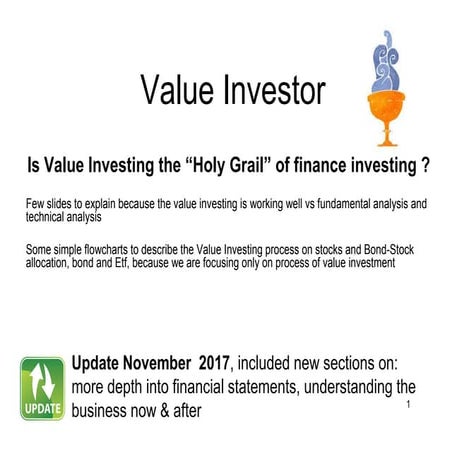 Value Investor

Is Value Investing the “Holy Grail” of finance investing ?

Few slides to explain because the value investing is working well vs fundamental analysis and technical analysis

Some simple flowcharts to describe the Value Investing process on stocks and Bond-Stock allocation, bond and Etf, because we are focusing only on process of value investment

UPDATE

Update November 2017, included new sections on: more depth into financial statements, understanding the business now & after

1